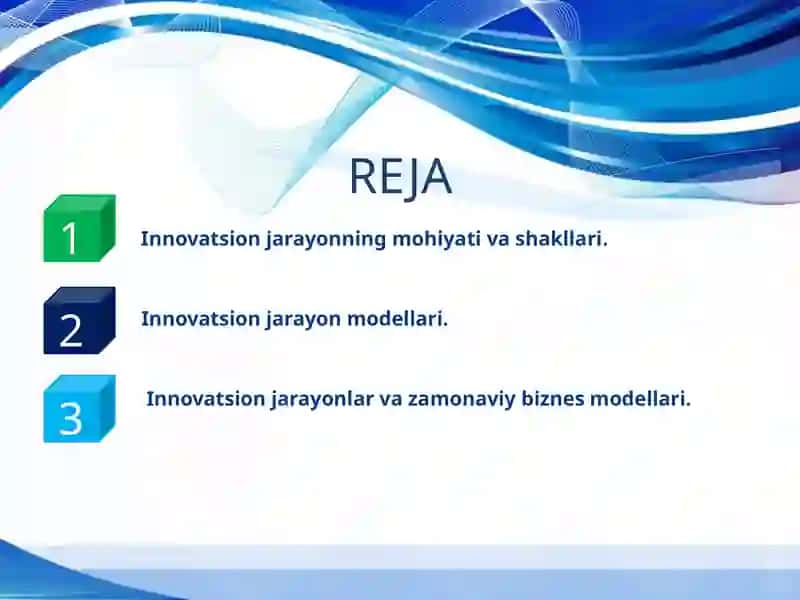 REJA

1

Innovatsion jarayonning mohiyati va shakllari.

2

Innovatsion jarayon modellari.

3

Innovatsion jarayonlar va zamonaviy biznes modellari.